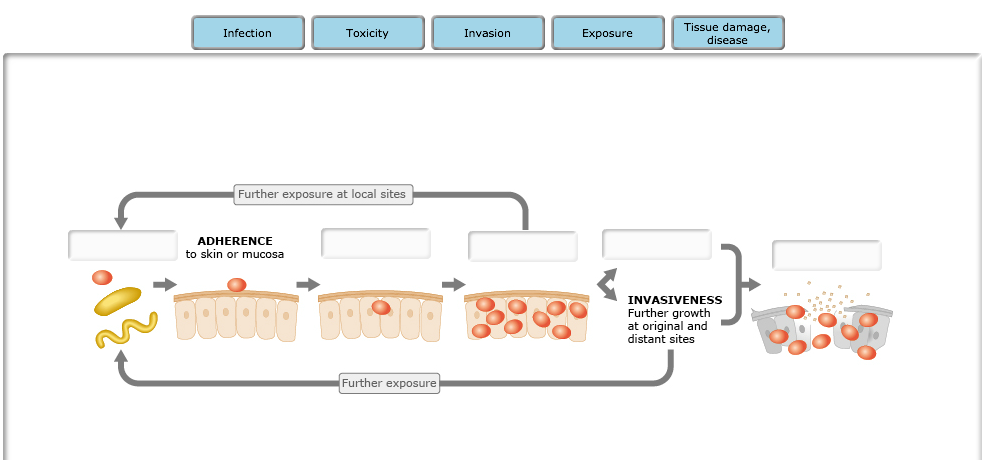 Infection

Toxicity

Invasion

Exposure

Tissue damage, disease

Further exposure at local sites

ADHERENCE
to skin or mucosa

INVASIVENESS
Further growth at original and distant sites

Further exposure